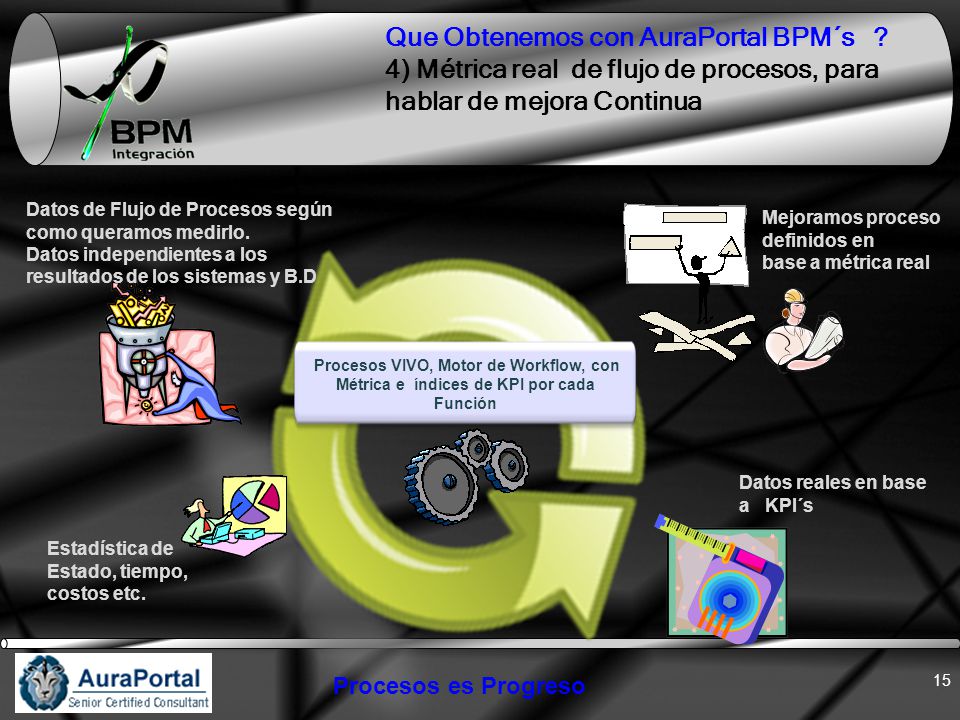 BPM
Integración

Que Obtenemos con AuraPortal BPM´s ?
4) Métrica real de flujo de procesos, para hablar de mejora Continua

Datos de Flujo de Procesos según como queramos medirlo.
Datos independientes a los resultados de los sistemas y B.D

Mejoramos proceso definidos en base a métrica real

Procesos VIVO, Motor de Workflow, con Métrica e índices de KPI por cada Función

Datos reales en base a KPI´s

Estadística de Estado, tiempo, costos etc.

AuraPortal
Senior Certified Consultant

Procesos es Progreso

15